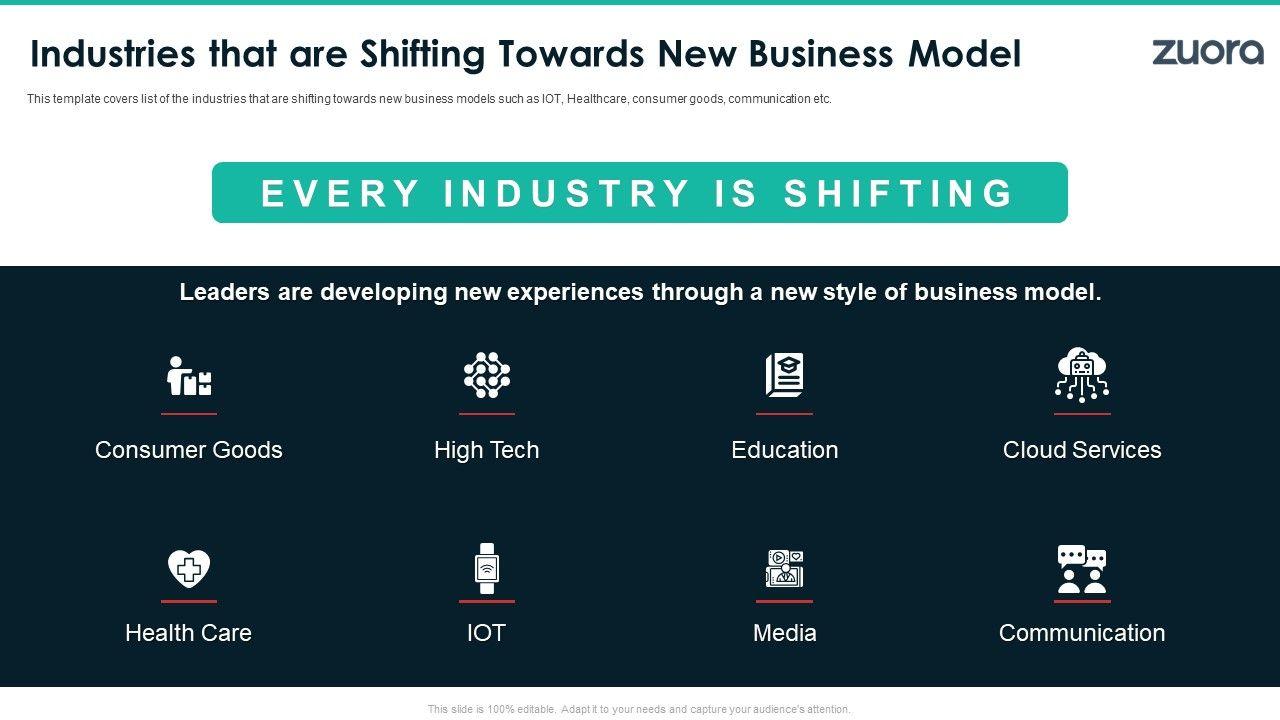 Industries that are Shifting Towards New Business Model

zuora

This template covers list of the industries that are shifting towards new business models such as IOT, Healthcare, consumer goods, communication etc.

EVERY INDUSTRY IS SHIFTING

Leaders are developing new experiences through a new style of business model.

Consumer Goods

High Tech

Education

Cloud Services

Health Care

IOT

Media

Communication

This slide is 100% editable. Adapt it to your needs and capture your audience's attention.